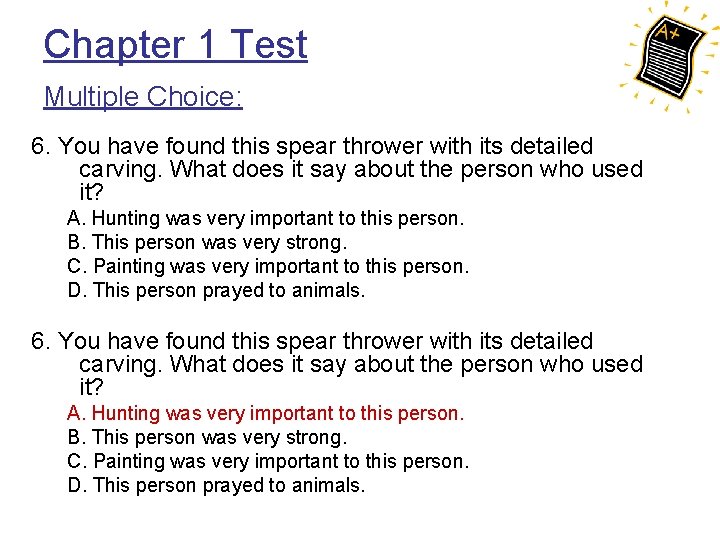 Chapter 1 Test

A+

Multiple Choice:

6. You have found this spear thrower with its detailed carving. What does it say about the person who used it?
A. Hunting was very important to this person.
B. This person was very strong.
C. Painting was very important to this person.
D. This person prayed to animals.

6. You have found this spear thrower with its detailed carving. What does it say about the person who used it?
A. Hunting was very important to this person.
B. This person was very strong.
C. Painting was very important to this person.
D. This person prayed to animals.